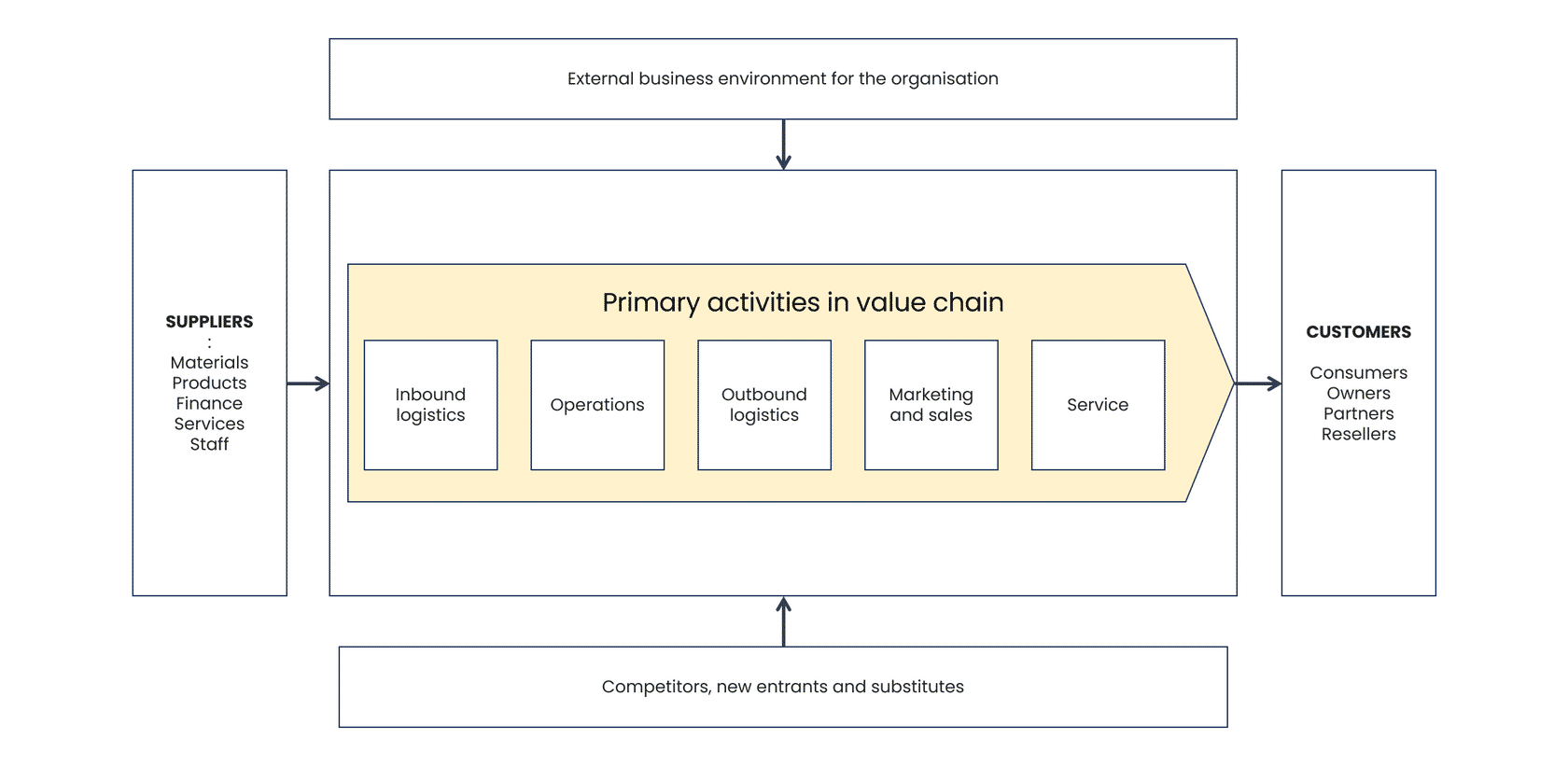 External business environment for the organisation

SUPPLIERS
:
Materials
Products
Finance
Services
Staff

Primary activities in value chain

Inbound logistics

Operations

Outbound logistics

Marketing and sales

Service

CUSTOMERS

Consumers
Owners
Partners
Resellers

Competitors, new entrants and substitutes